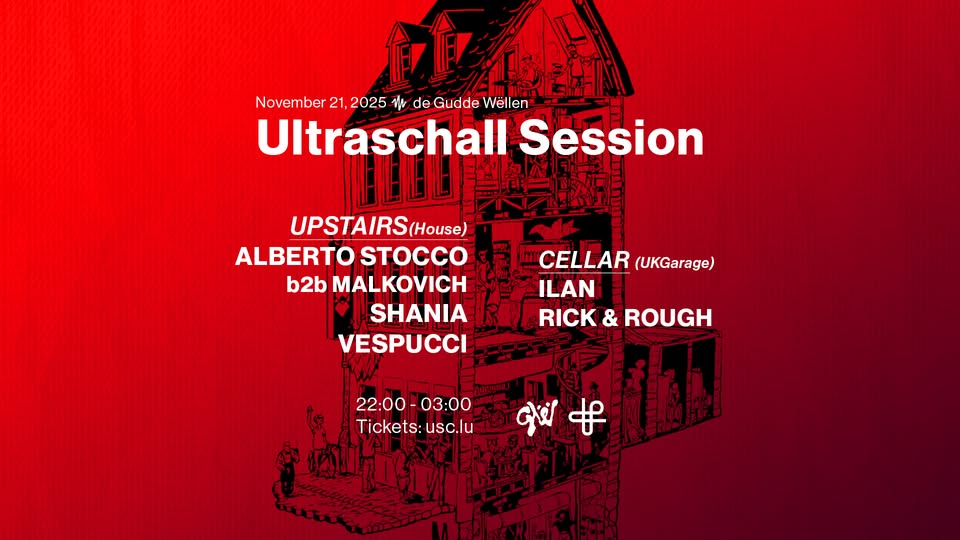 November 21, 2025 de Gudde Wëllen

Ultraschall Session

UPSTAIRS(House)
ALBERTO STOCCO
b2b MALKOVICH
SHANIA
VESPUCCI

CELLAR (UKGarage)
ILAN
RICK & ROUGH

22:00 - 03:00
Tickets: usc.lu

GW